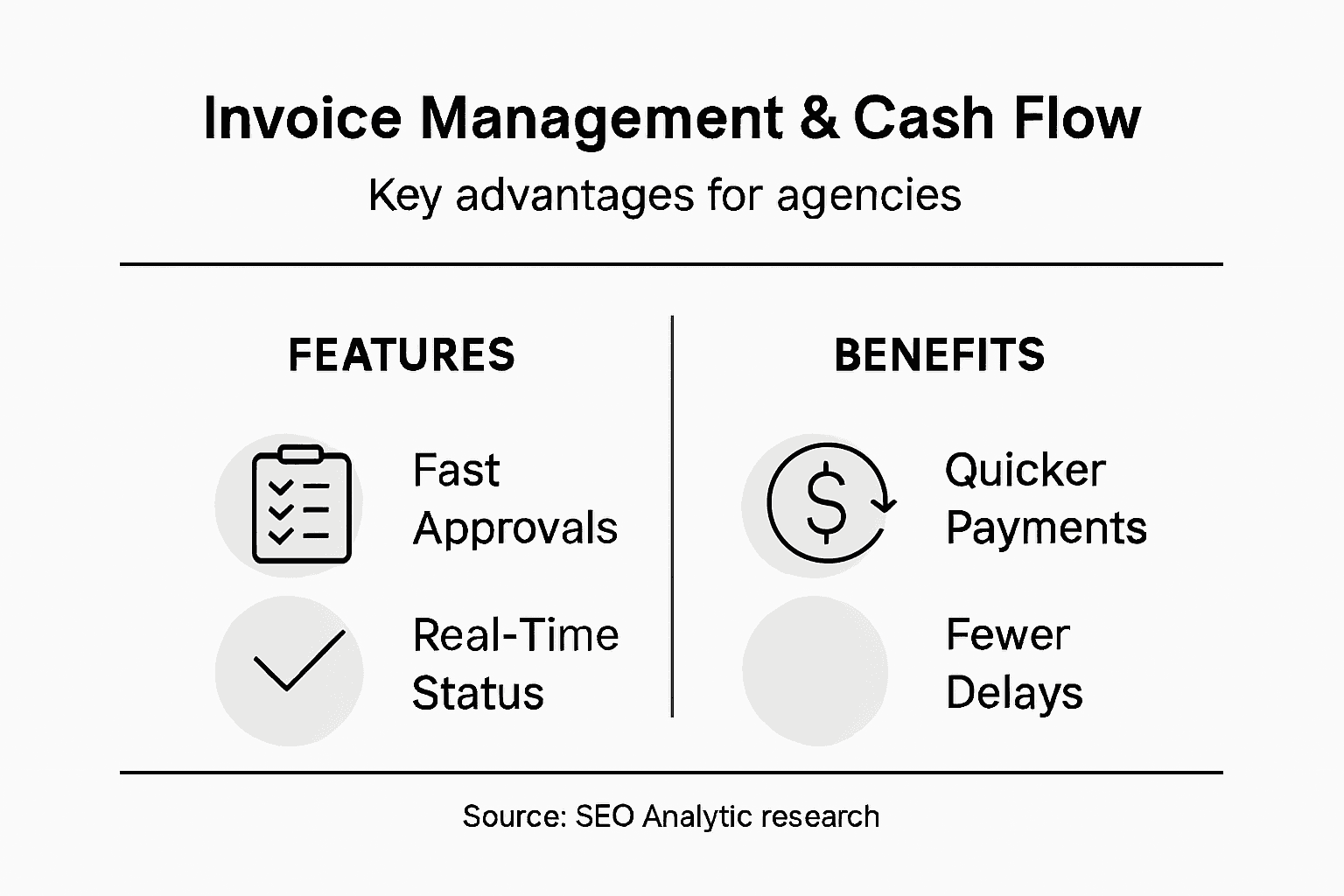 Invoice Management & Cash Flow

Key advantages for agencies

FEATURES

Fast Approvals

Real-Time Status

BENEFITS

Quicker Payments

Fewer Delays

Source: SEO Analytic research